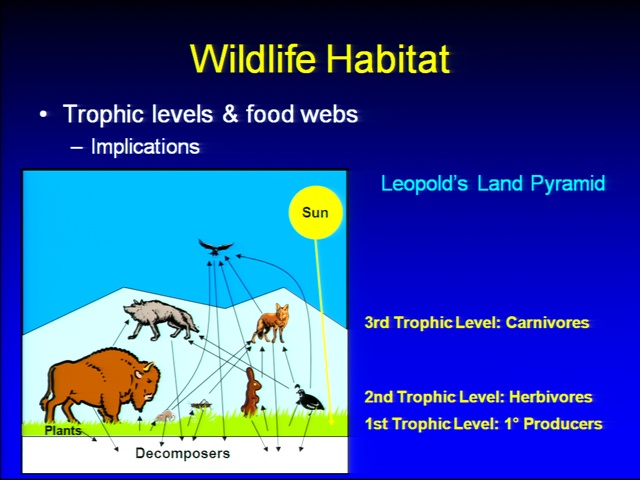 Wildlife Habitat

• Trophic levels & food webs
– Implications

Sun

Plants

Decomposers

Leopold's Land Pyramid

3rd Trophic Level: Carnivores

2nd Trophic Level: Herbivores

1st Trophic Level: 1° Producers